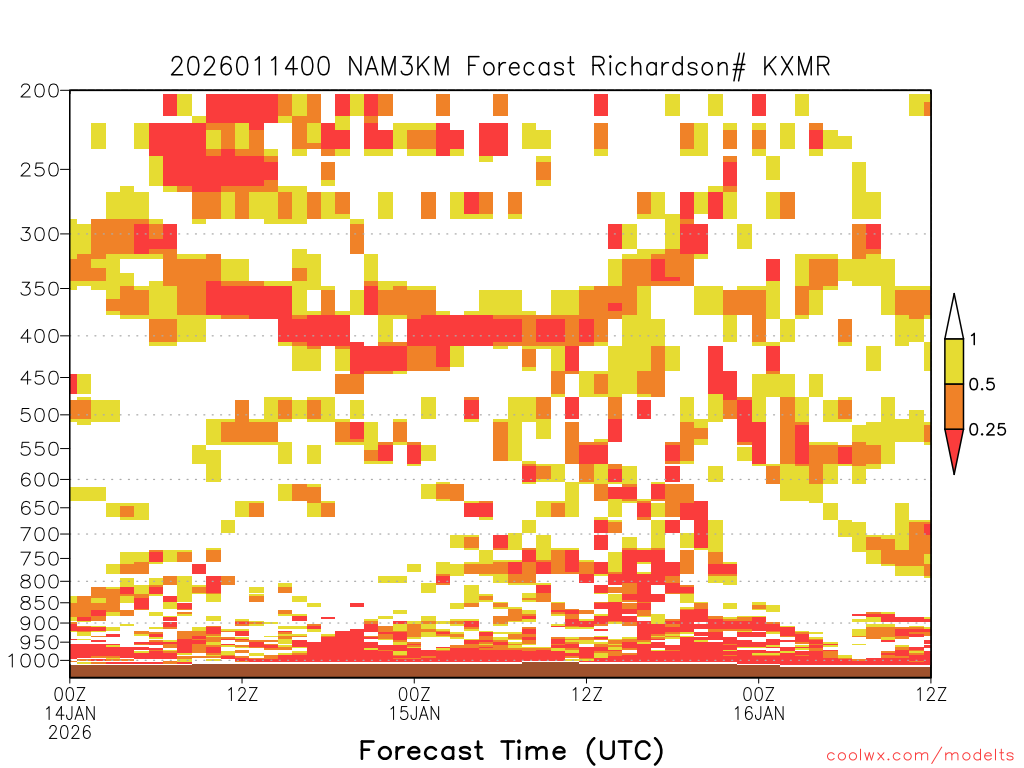 2026011400 NAM3KM Forecast Richardson# KXMR

200
250
300
350
400
450
500
550
600
650
700
750
800
850
900
950
1000

1
0.5
0.25

00Z
14JAN
2026
12Z
00Z
15JAN
12Z
00Z
16JAN
12Z

Forecast Time (UTC)

coolwx.com/modelts